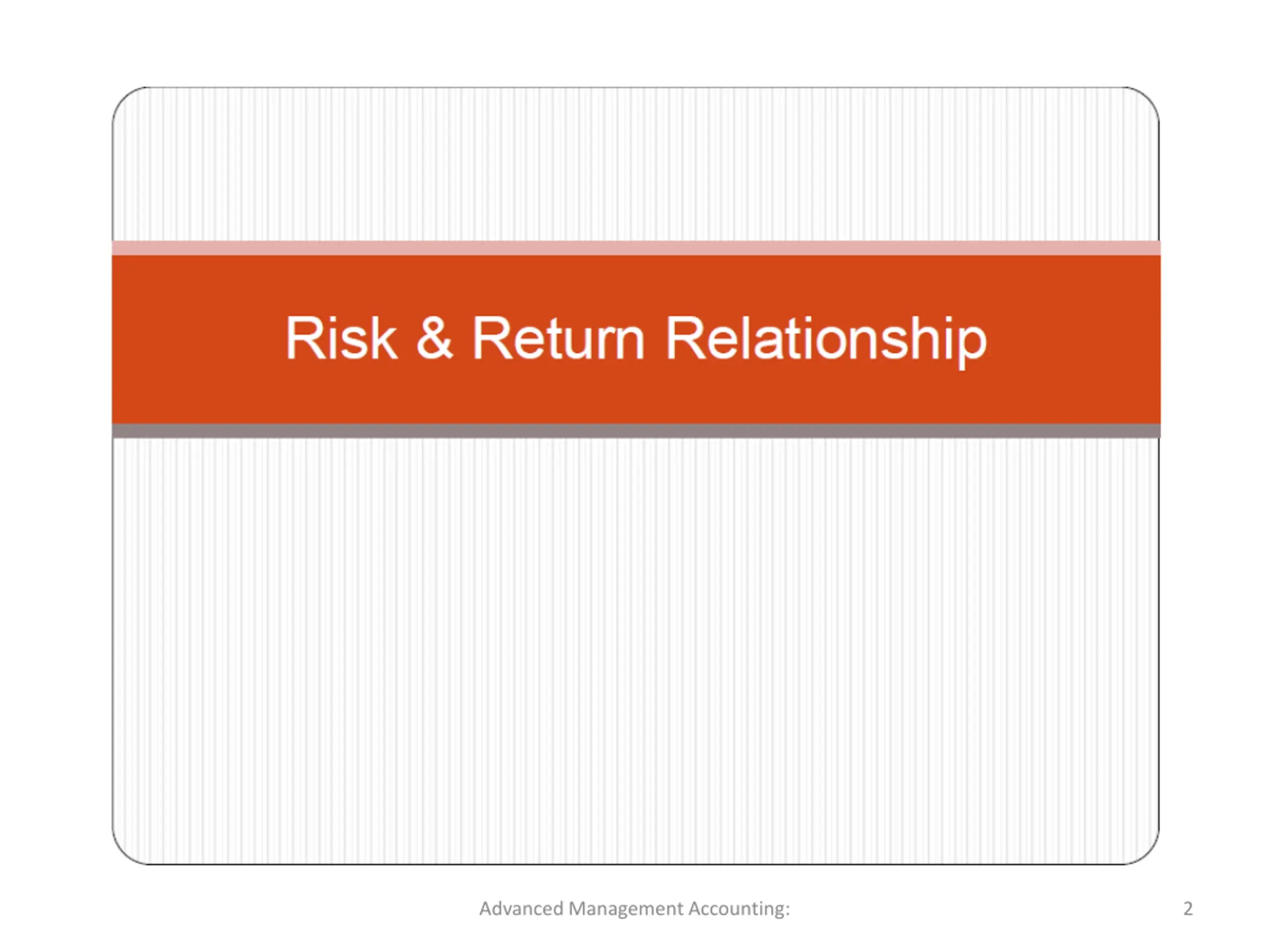 Risk & Return Relationship

Advanced Management Accounting:

2